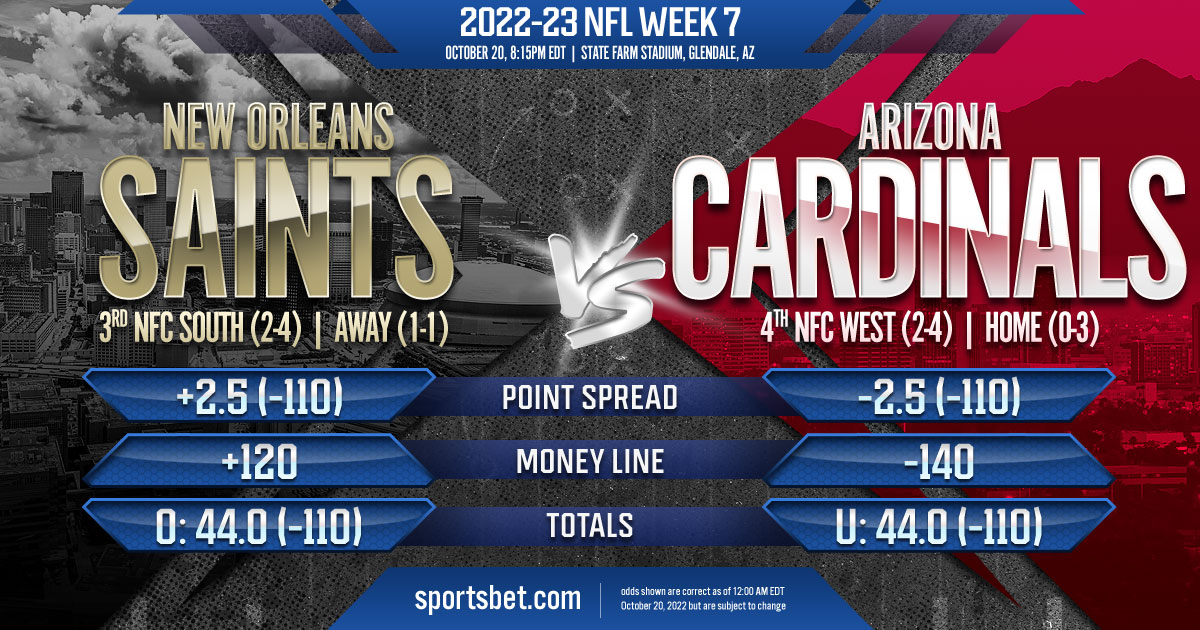 2022-23 NFL WEEK 7
OCTOBER 20, 8:15PM EDT | STATE FARM STADIUM, GLENDALE, AZ

NEW ORLEANS
SAINTS
3RD NFC SOUTH (2-4) | AWAY (1-1)

VS

ARIZONA
CARDINALS
4TH NFC WEST (2-4) | HOME (0-3)

| +2.5 (-110) | POINT SPREAD | -2.5 (-110) |
|---|---|---|
| +120 | MONEY LINE | -140 |
| O: 44.0 (-110) | TOTALS | U: 44.0 (-110) |

sportsbet.com
odds shown are correct as of 12:00 AM EDT October 20, 2022 but are subject to change